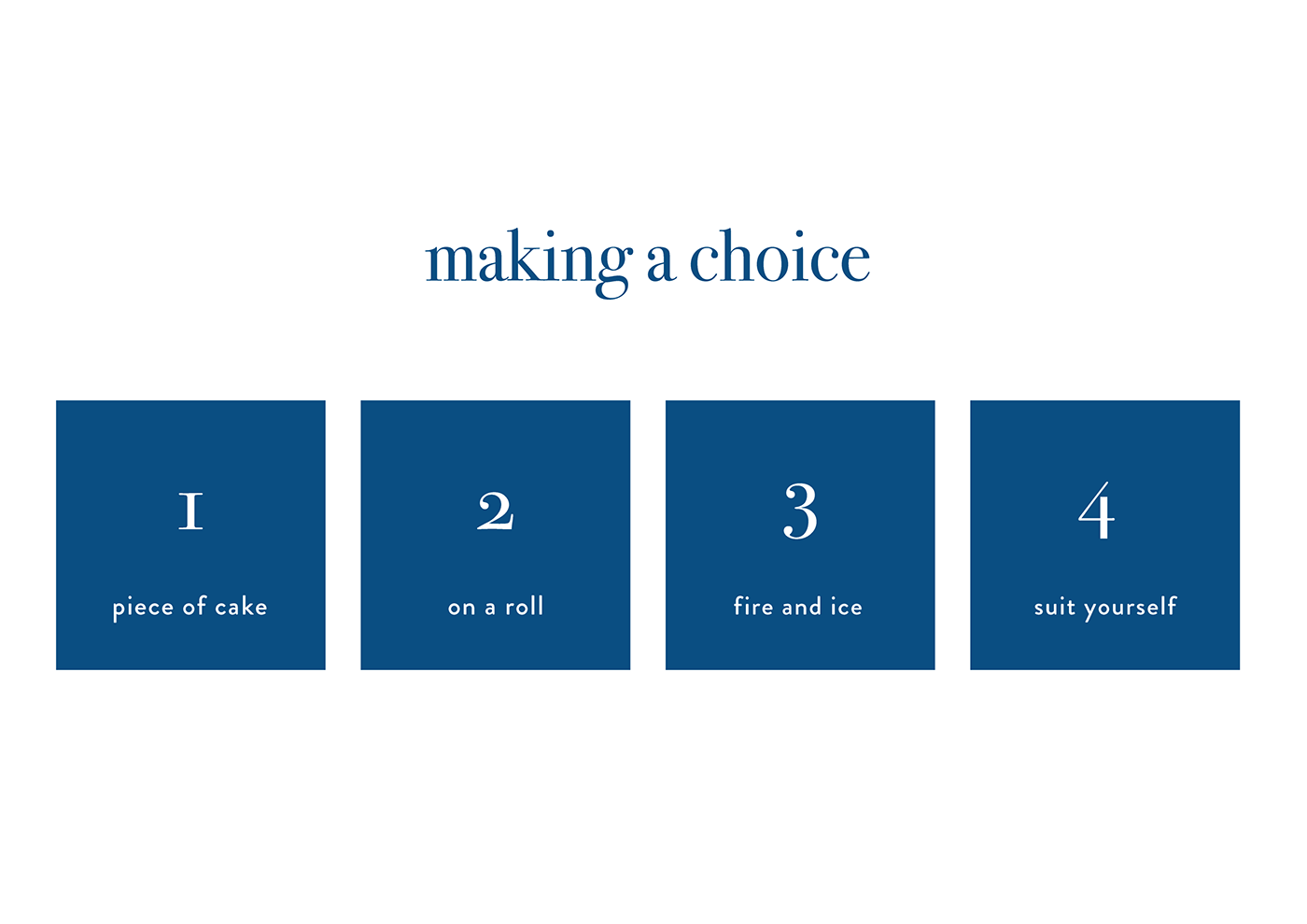 making a choice

1

piece of cake

2

on a roll

3

fire and ice

4

suit yourself